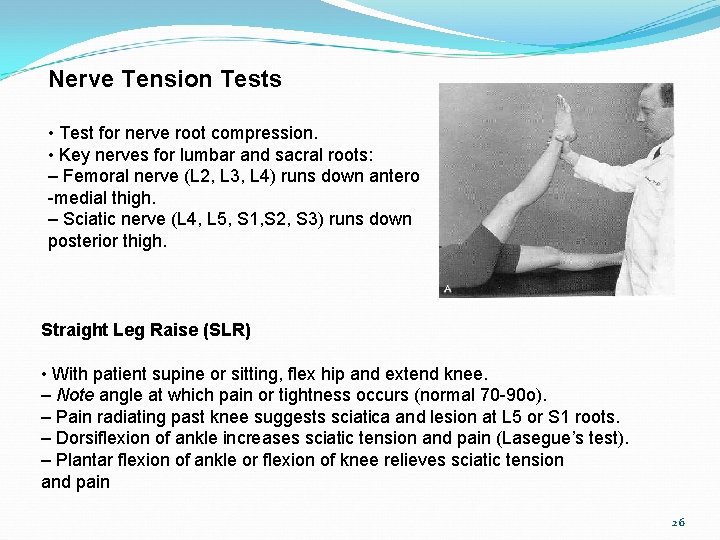 Nerve Tension Tests

• Test for nerve root compression.
• Key nerves for lumbar and sacral roots:
– Femoral nerve (L2, L3, L4) runs down antero -medial thigh.
– Sciatic nerve (L4, L5, S1,S2, S3) runs down posterior thigh.

A

Straight Leg Raise (SLR)

• With patient supine or sitting, flex hip and extend knee.
– Note angle at which pain or tightness occurs (normal 70-90o).
– Pain radiating past knee suggests sciatica and lesion at L5 or S1 roots.
– Dorsiflexion of ankle increases sciatic tension and pain (Lasegue's test).
– Plantar flexion of ankle or flexion of knee relieves sciatic tension and pain

26